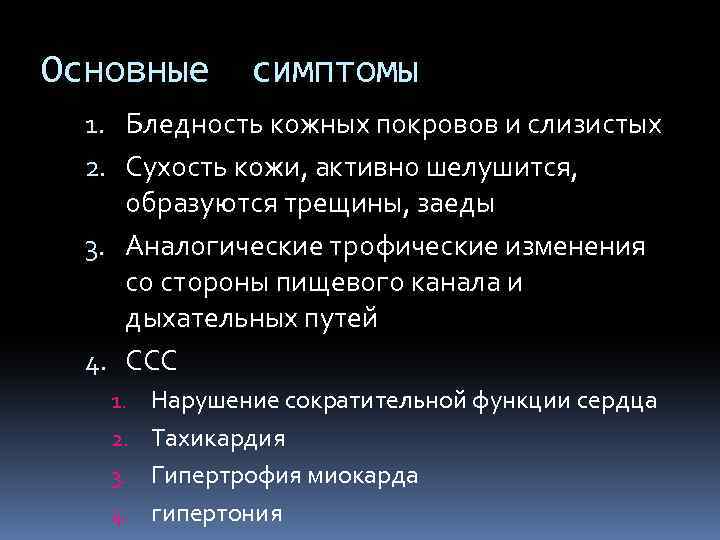 Основные симптомы

1. Бледность кожных покровов и слизистых
2. Сухость кожи, активно шелушится, образуются трещины, заеды
3. Аналогические трофические изменения со стороны пищевого канала и дыхательных путей
4. ССС
 1. Нарушение сократительной функции сердца
 2. Тахикардия
 3. Гипертрофия миокарда
 4. гипертония